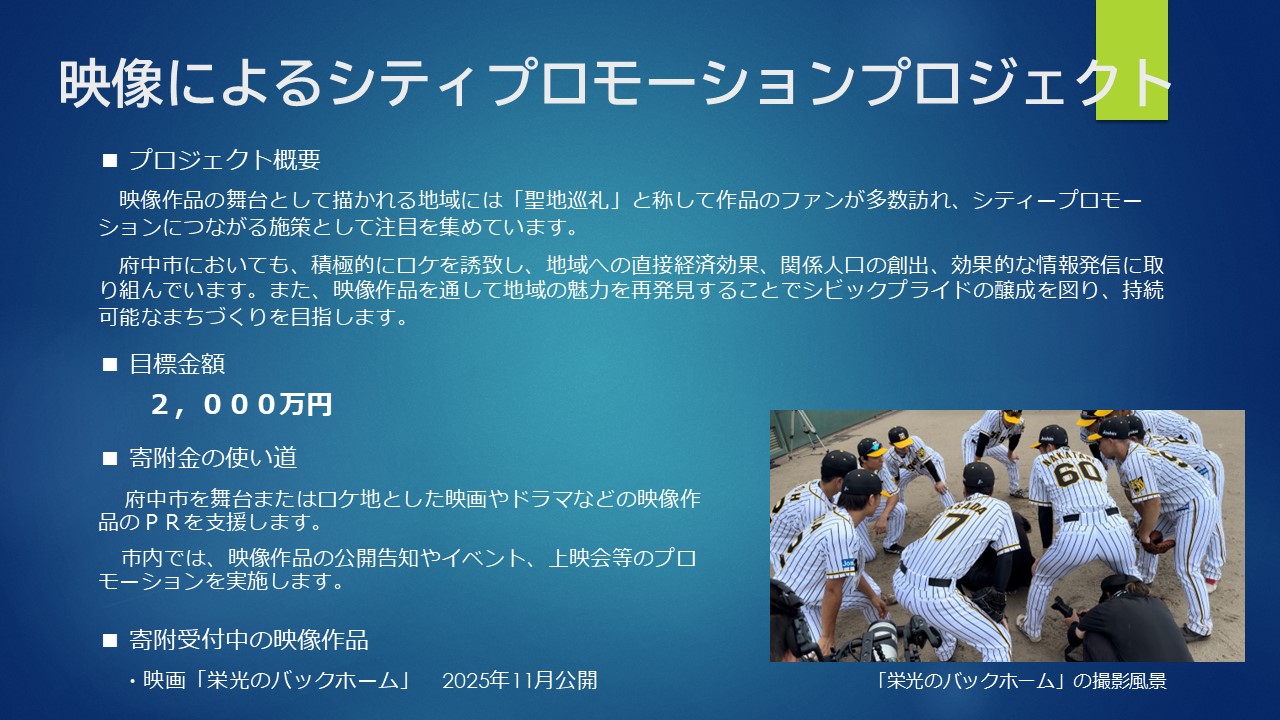 映像によるシティプロモーションプロジェクト

■ プロジェクト概要

映像作品の舞台として描かれる地域には「聖地巡礼」と称して作品のファンが多数訪れ、シティープロモーションにつながる施策として注目を集めています。

府中市においても、積極的にロケを誘致し、地域への直接経済効果、関係人口の創出、効果的な情報発信に取り組んでいます。また、映像作品を通して地域の魅力を再発見することでシビックプライドの醸成を図り、持続可能なまちづくりを目指します。

■ 目標金額

2，000万円

■ 寄附金の使い道

府中市を舞台またはロケ地とした映画やドラマなどの映像作品のＰＲを支援します。

市内では、映像作品の公開告知やイベント、上映会等のプロモーションを実施します。

■ 寄附受付中の映像作品

・映画「栄光のバックホーム」　2025年11月公開

60

7

「栄光のバックホーム」の撮影風景